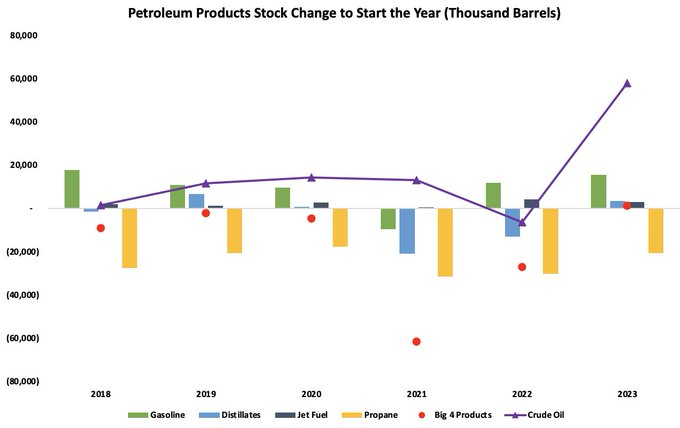 Petroleum Products Stock Change to Start the Year (Thousand Barrels)

80,000
60,000
40,000
20,000
-
(20,000)
(40,000)
(60,000)
(80,000)

2018
2019
2020
2021
2022
2023

Gasoline
Distillates
Jet Fuel
Propane
Big 4 Products
Crude Oil